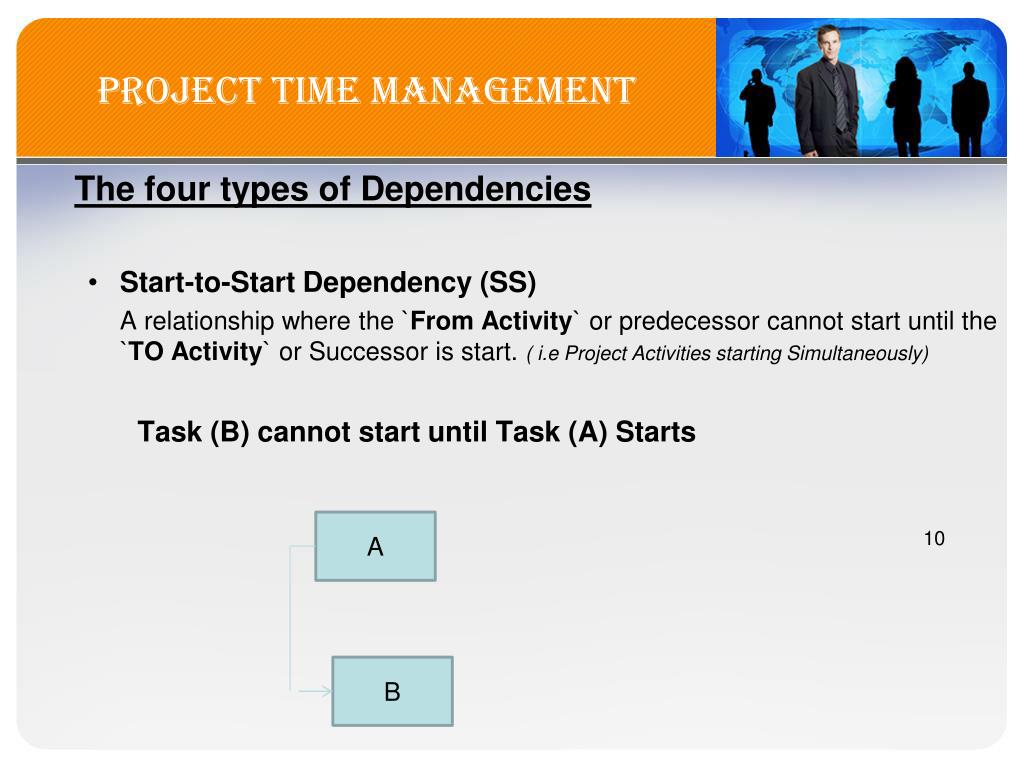 PROJECT TIME MANAGEMENT

The four types of Dependencies

• Start-to-Start Dependency (SS)

A relationship where the `From Activity` or predecessor cannot start until the `TO Activity` or Successor is start. ( i.e Project Activities starting Simultaneously)

Task (B) cannot start until Task (A) Starts

A

10

B